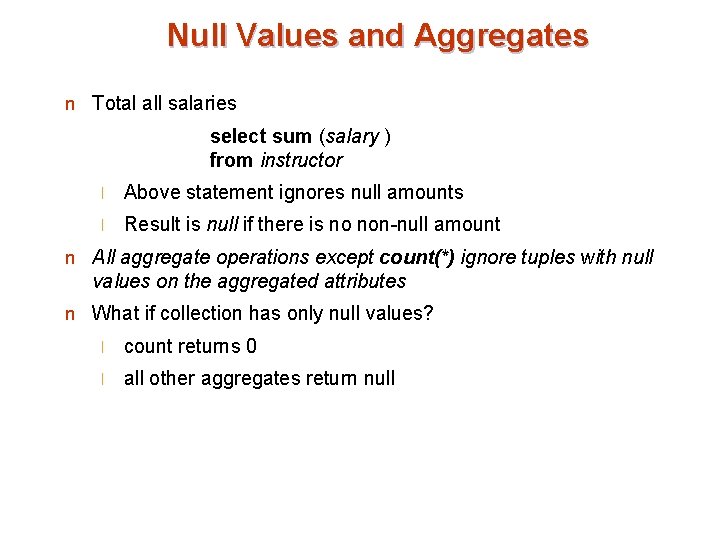 Null Values and Aggregates

n Total all salaries

select sum (salary )
from instructor

l Above statement ignores null amounts

l Result is null if there is no non-null amount

n All aggregate operations except count(*) ignore tuples with null values on the aggregated attributes

n What if collection has only null values?

l count returns 0

l all other aggregates return null